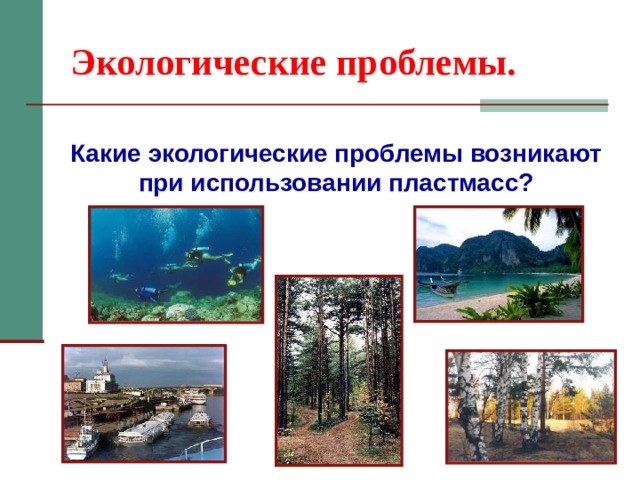 Экологические проблемы.

Какие экологические проблемы возникают при использовании пластмасс?